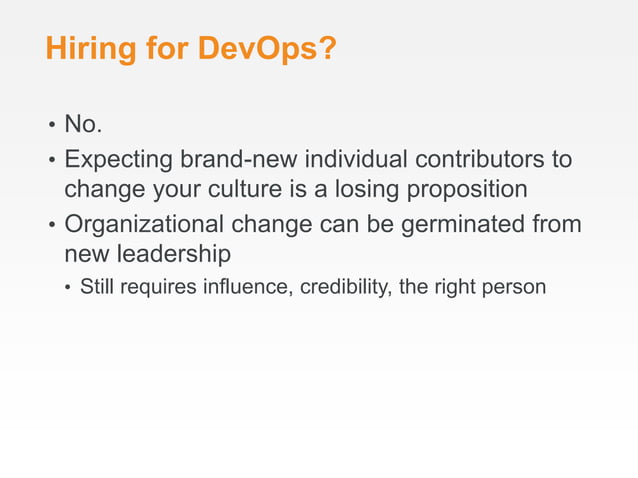 Hiring for DevOps?

• No.
• Expecting brand-new individual contributors to change your culture is a losing proposition
• Organizational change can be germinated from new leadership
  • Still requires influence, credibility, the right person